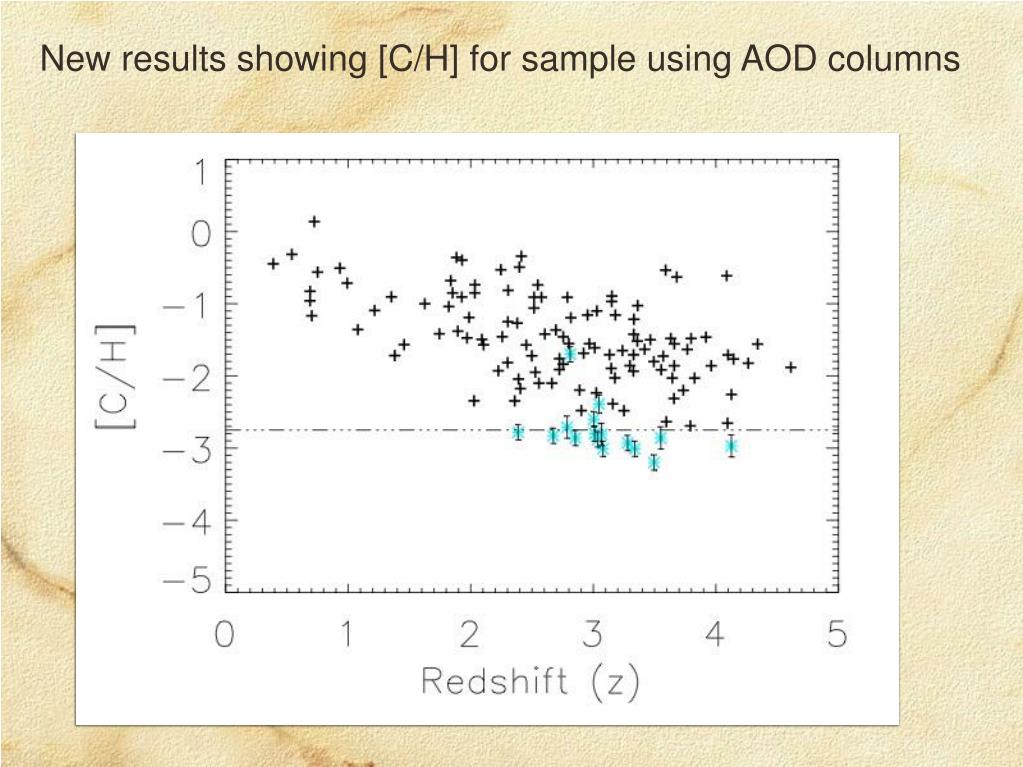 New results showing [C/H] for sample using AOD columns

1
0
−1
−2
−3
−4
−5
[C/H]
0
1
2
3
4
5
Redshift (z)